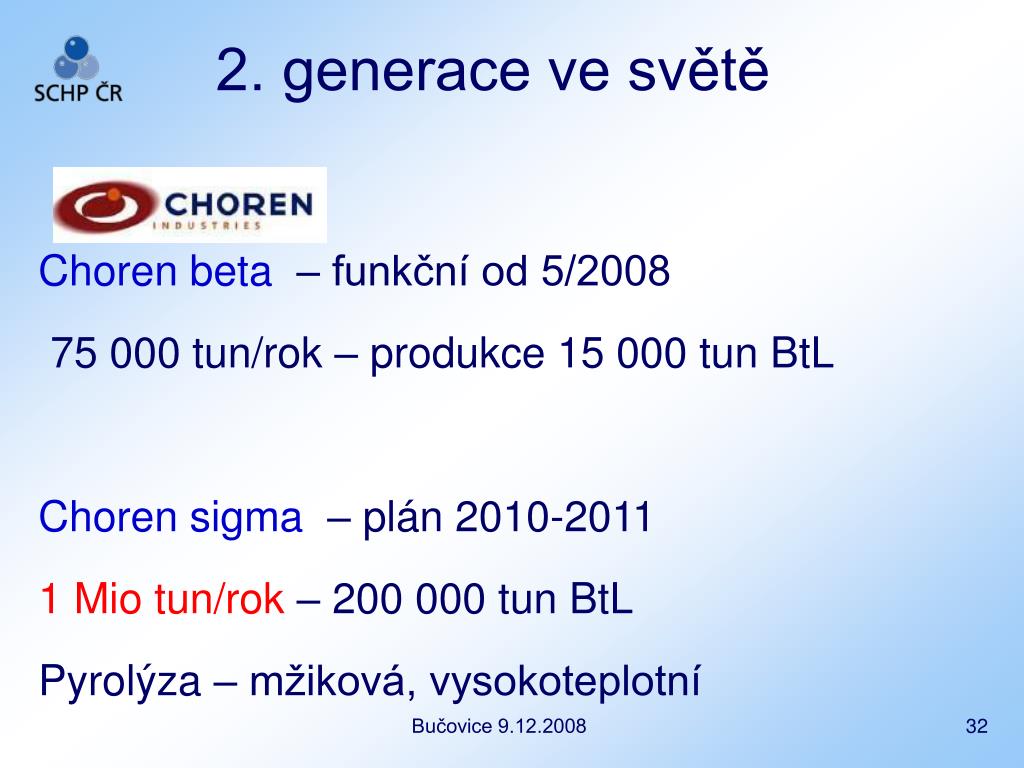 SCHP ČR

2. generace ve světě

CHOREN INDUSTRIES

Choren beta – funkční od 5/2008

75 000 tun/rok – produkce 15 000 tun BtL

Choren sigma – plán 2010-2011

1 Mio tun/rok – 200 000 tun BtL

Pyrolýza – mžiková, vysokoteplotní

Bučovice 9.12.2008

32